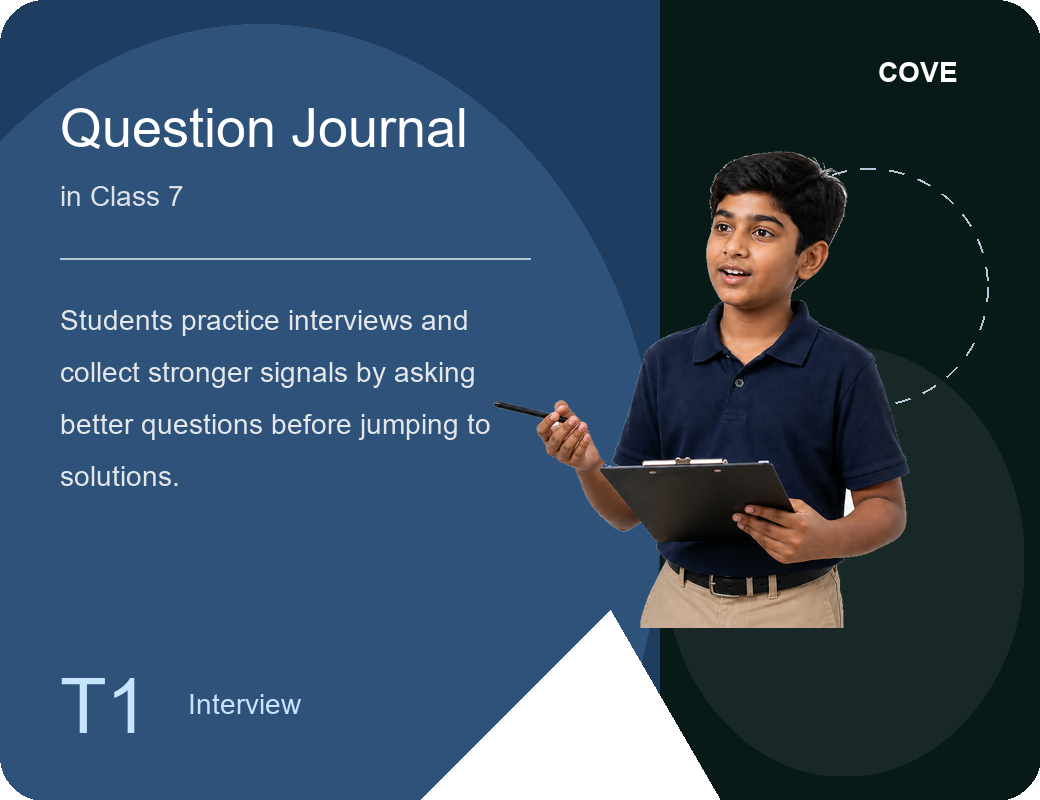 COVE

Question Journal

in Class 7

Students practice interviews and collect stronger signals by asking better questions before jumping to solutions.

T1

Interview